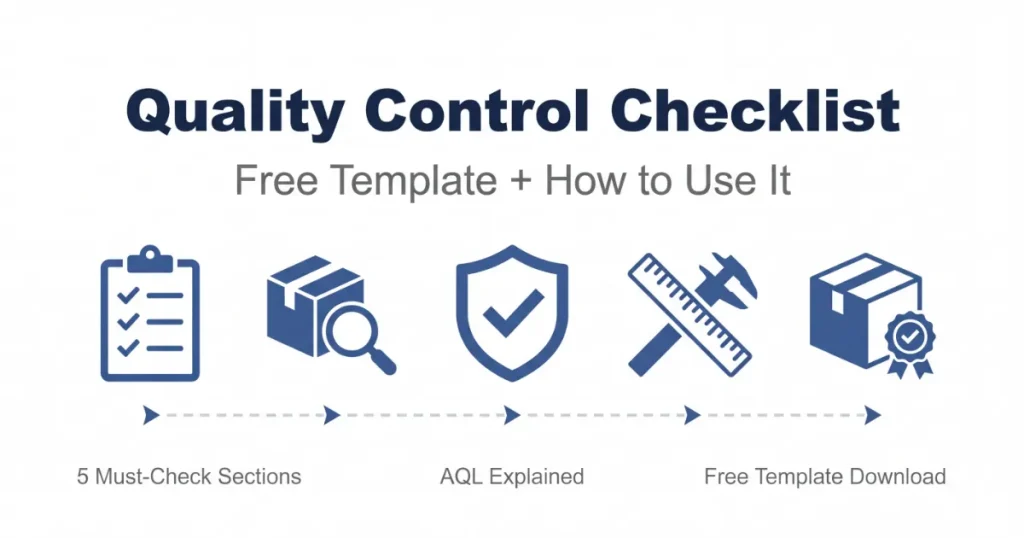 Quality Control Checklist

Free Template + How to Use It

5 Must-Check Sections

AQL Explained

Free Template Download